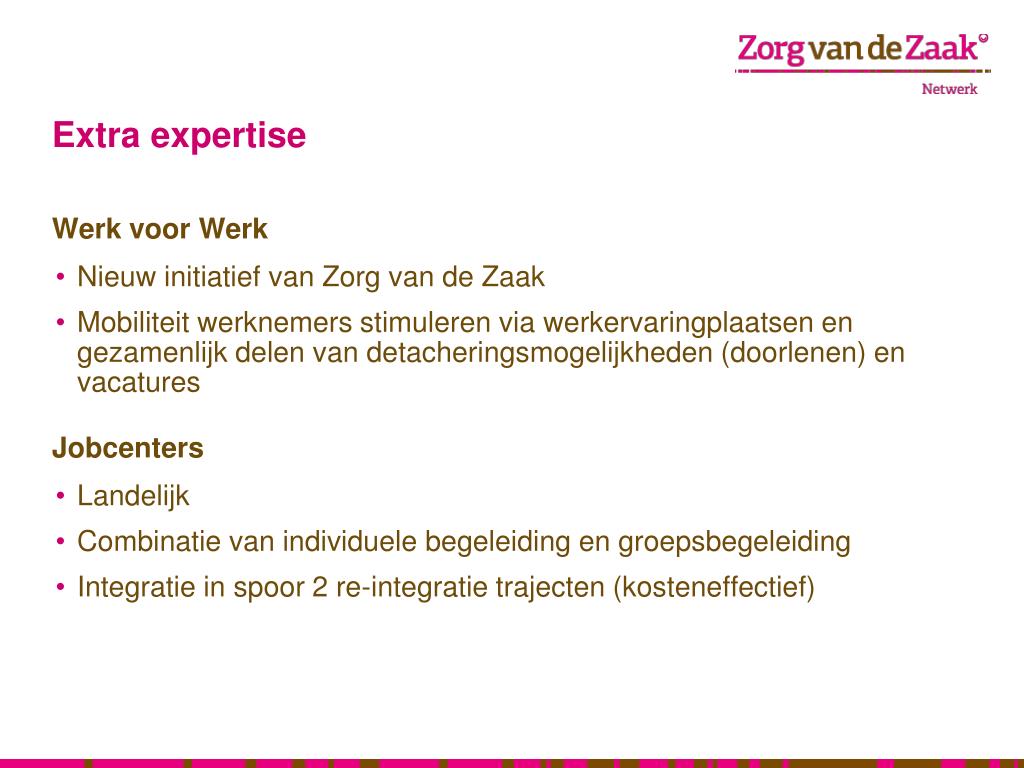 Zorg van de Zaak
Netwerk

Extra expertise

Werk voor Werk
• Nieuw initiatief van Zorg van de Zaak
• Mobiliteit werknemers stimuleren via werkervaringplaatsen en gezamenlijk delen van detacheringsmogelijkheden (doorlenen) en vacatures

Jobcenters
• Landelijk
• Combinatie van individuele begeleiding en groepsbegeleiding
• Integratie in spoor 2 re-integratie trajecten (kosteneffectief)